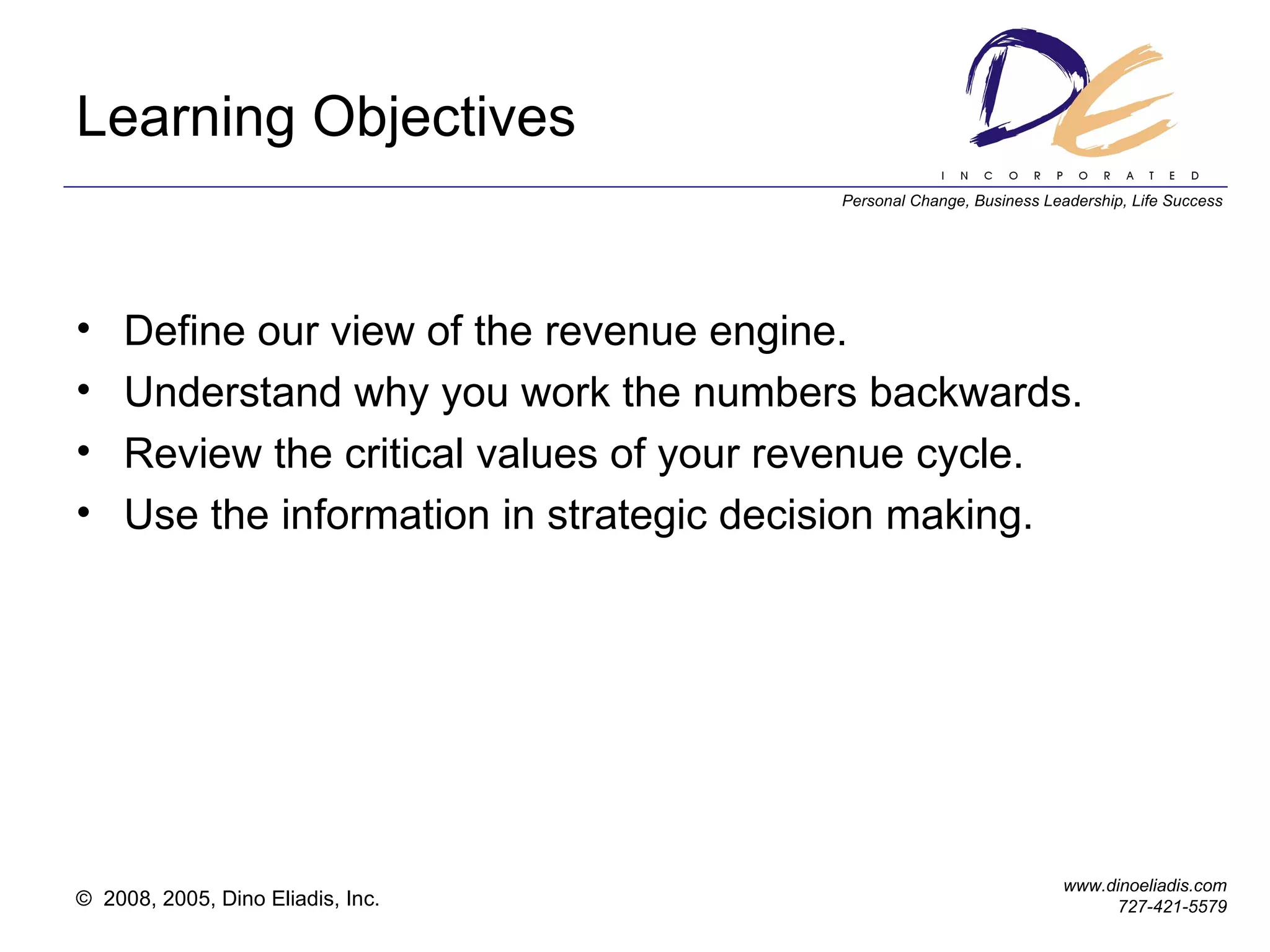 Learning Objectives

DE
INCORPORATED
Personal Change, Business Leadership, Life Success

• Define our view of the revenue engine.
• Understand why you work the numbers backwards.
• Review the critical values of your revenue cycle.
• Use the information in strategic decision making.

© 2008, 2005, Dino Eliadis, Inc.

www.dinoeliadis.com
727-421-5579